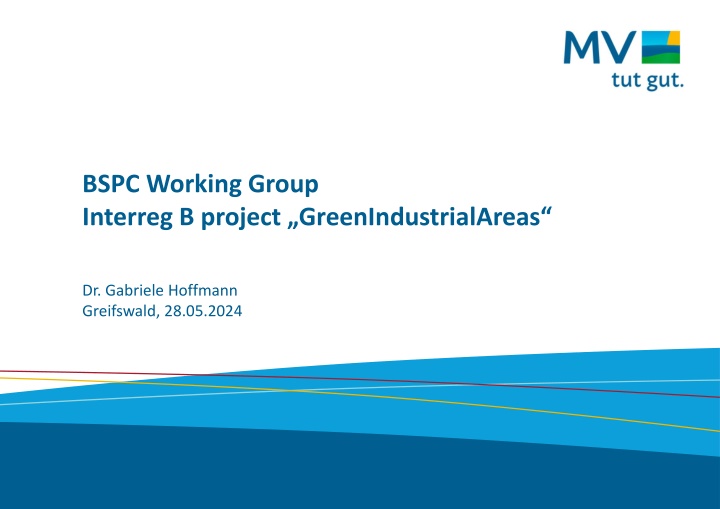 MV
tut gut.

BSPC Working Group
Interreg B project „GreenIndustrialAreas“

Dr. Gabriele Hoffmann
Greifswald, 28.05.2024